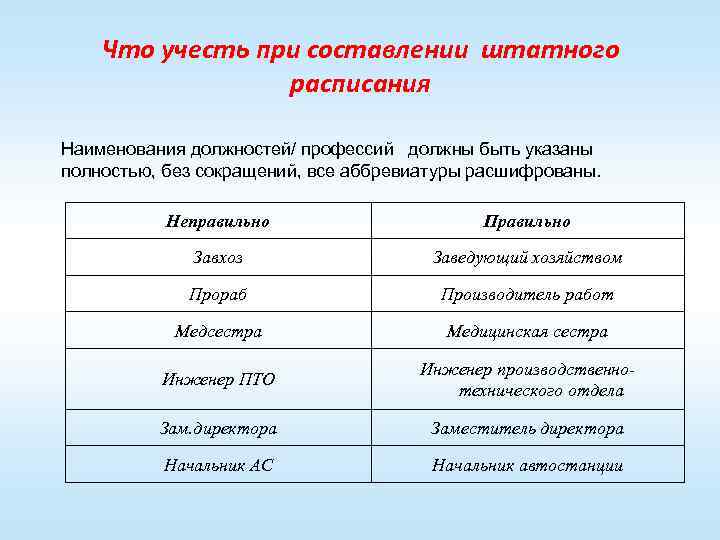 Что учесть при составлении штатного расписания

Наименования должностей/ профессий должны быть указаны полностью, без сокращений, все аббревиатуры расшифрованы.

| Неправильно | Правильно |
|---|---|
| Завхоз | Заведующий хозяйством |
| Прораб | Производитель работ |
| Медсестра | Медицинская сестра |
| Инженер ПТО | Инженер производственно-технического отдела |
| Зам.директора | Заместитель директора |
| Начальник АС | Начальник автостанции |